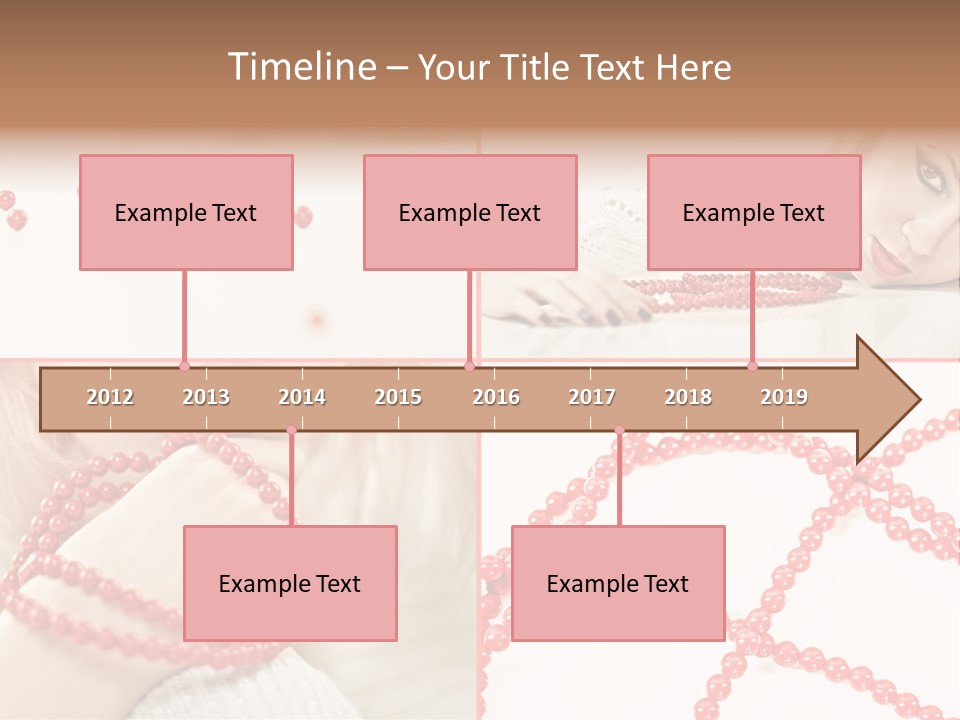 Timeline – Your Title Text Here

Example Text

Example Text

Example Text

2012 2013 2014 2015 2016 2017 2018 2019

Example Text

Example Text